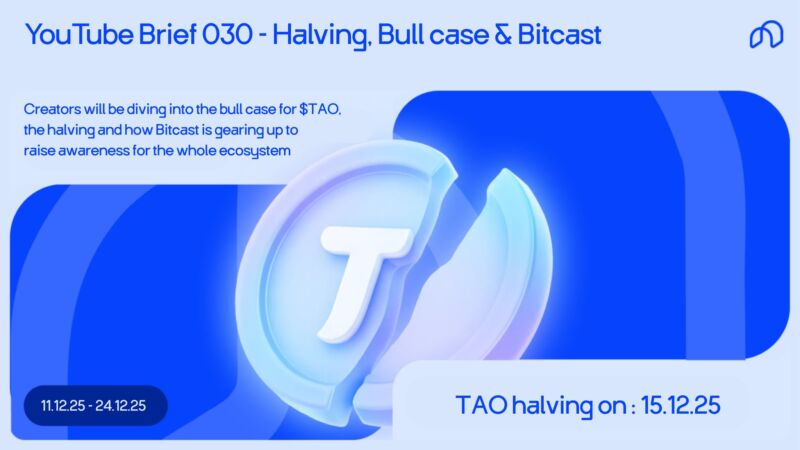 YouTube Brief 030 - Halving, Bull case & Bitcast

Creators will be diving into the bull case for $TAO, the halving and how Bitcast is gearing up to raise awareness for the whole ecosystem

T

11.12.25 - 24.12.25

TAO halving on : 15.12.25